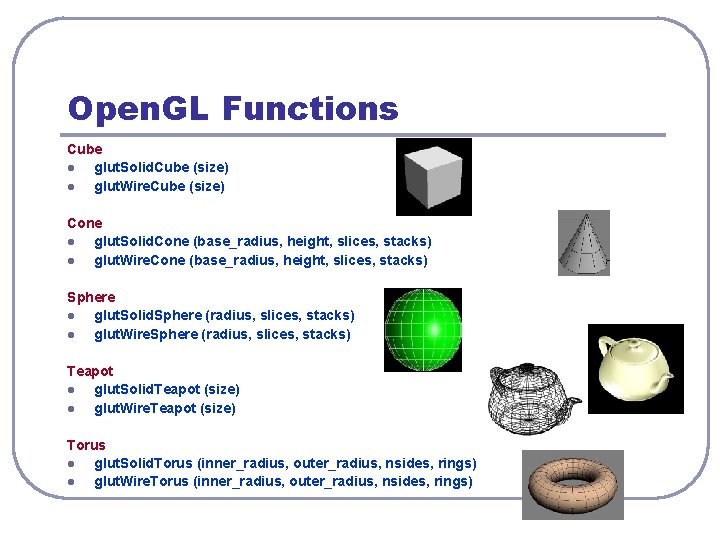 OpenGL Functions

Cube
- glutSolidCube (size)
- glutWireCube (size)

Cone
- glutSolidCone (base_radius, height, slices, stacks)
- glutWireCone (base_radius, height, slices, stacks)

Sphere
- glutSolidSphere (radius, slices, stacks)
- glutWireSphere (radius, slices, stacks)

Teapot
- glutSolidTeapot (size)
- glutWireTeapot (size)

Torus
- glutSolidTorus (inner_radius, outer_radius, nsides, rings)
- glutWireTorus (inner_radius, outer_radius, nsides, rings)